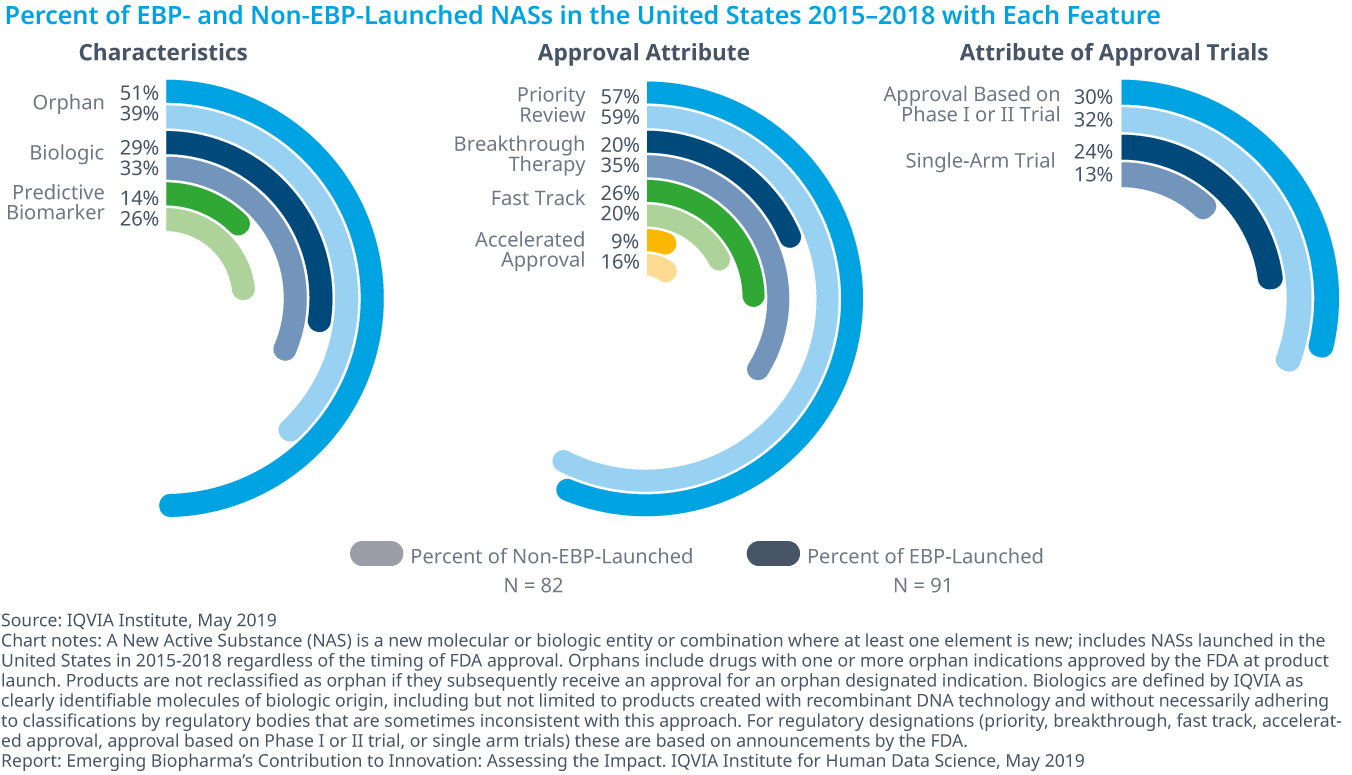 Percent of EBP- and Non-EBP-Launched NASs in the United States 2015–2018 with Each Feature

Characteristics

Orphan 51% 39%

Biologic 29% 33%

Predictive Biomarker 14% 26%

Approval Attribute

Priority Review 57% 59%

Breakthrough Therapy 20% 35%

Fast Track 26% 20%

Accelerated Approval 9% 16%

Attribute of Approval Trials

Approval Based on Phase I or II Trial 30% 32%

Single-Arm Trial 24% 13%

Percent of Non-EBP-Launched N = 82

Percent of EBP-Launched N = 91

Source: IQVIA Institute, May 2019
Chart notes: A New Active Substance (NAS) is a new molecular or biologic entity or combination where at least one element is new; includes NASs launched in the United States in 2015-2018 regardless of the timing of FDA approval. Orphans include drugs with one or more orphan indications approved by the FDA at product launch. Products are not reclassified as orphan if they subsequently receive an approval for an orphan designated indication. Biologics are defined by IQVIA as clearly identifiable molecules of biologic origin, including but not limited to products created with recombinant DNA technology and without necessarily adhering to classifications by regulatory bodies that are sometimes inconsistent with this approach. For regulatory designations (priority, breakthrough, fast track, accelerated approval, approval based on Phase I or II trial, or single arm trials) these are based on announcements by the FDA.
Report: Emerging Biopharma's Contribution to Innovation: Assessing the Impact. IQVIA Institute for Human Data Science, May 2019